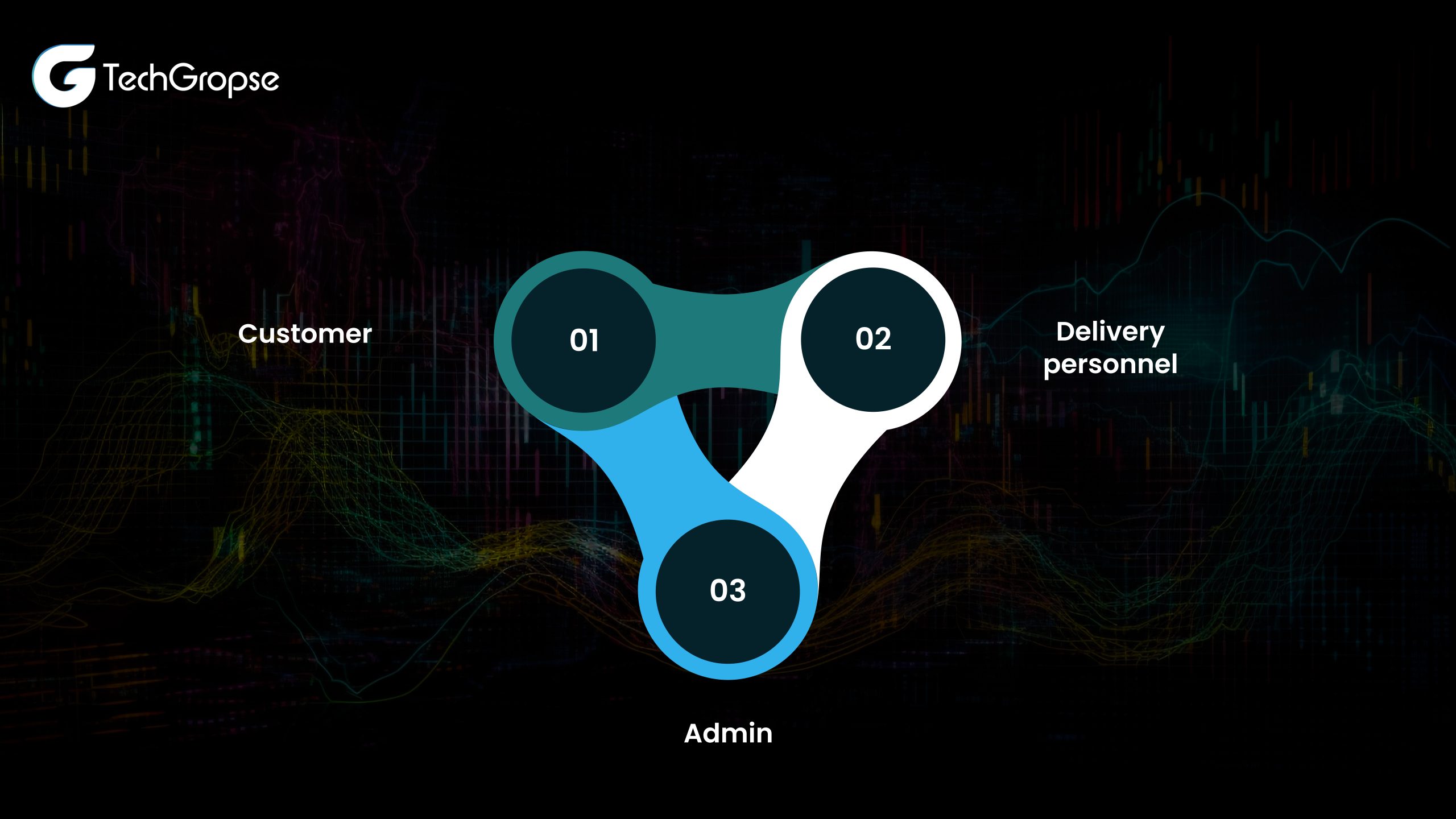 TechGropse

Customer

01

02

Delivery personnel

03

Admin